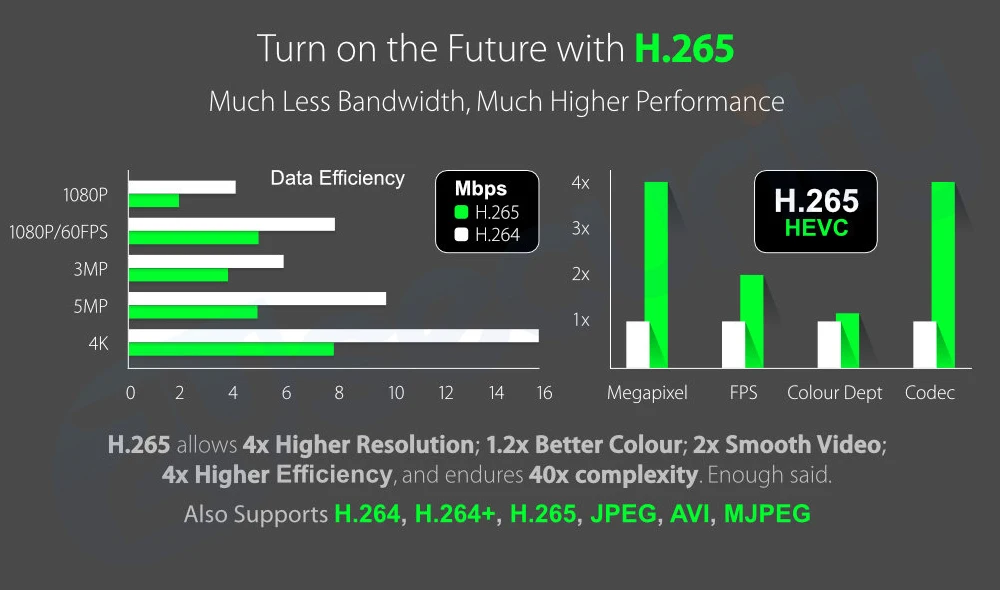 Turn on the Future with H.265

Much Less Bandwidth, Much Higher Performance

Data Efficiency

Mbps
H.265
H.264

1080P
1080P/60FPS
3MP
5MP
4K

0 2 4 6 8 10 12 14 16

H.265
HEVC

4x
3x
2x
1x

Megapixel
FPS
Colour Dept
Codec

H.265 allows 4x Higher Resolution; 1.2x Better Colour; 2x Smooth Video; 4x Higher Efficiency, and endures 40x complexity. Enough said.

Also Supports H.264, H.264+, H.265, JPEG, AVI, MJPEG